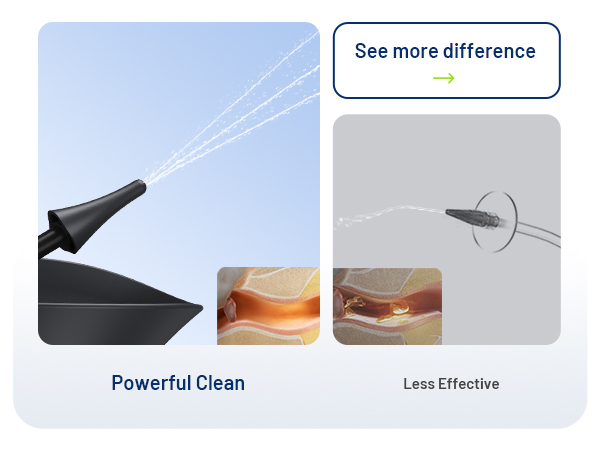 See more difference
→

Powerful Clean

Less Effective